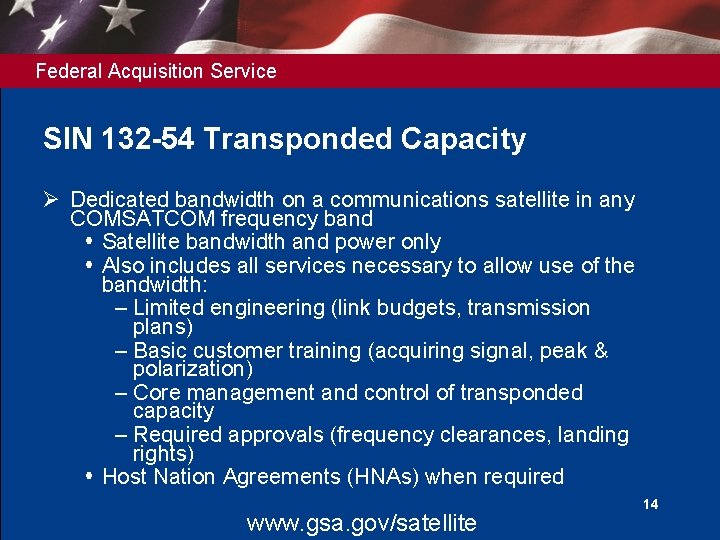 Federal Acquisition Service

SIN 132-54 Transponded Capacity

➢ Dedicated bandwidth on a communications satellite in any COMSATCOM frequency band
• Satellite bandwidth and power only
• Also includes all services necessary to allow use of the bandwidth:
– Limited engineering (link budgets, transmission plans)
– Basic customer training (acquiring signal, peak & polarization)
– Core management and control of transponded capacity
– Required approvals (frequency clearances, landing rights)
• Host Nation Agreements (HNAs) when required

14

www.gsa.gov/satellite